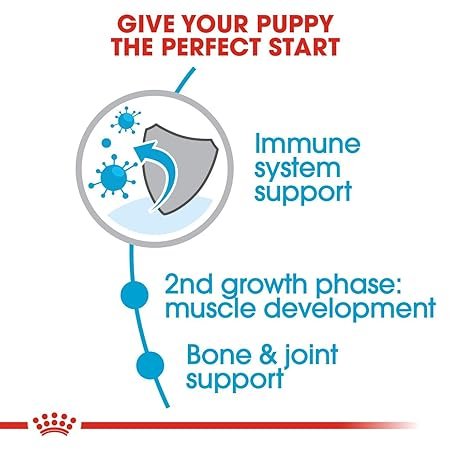 GIVE YOUR PUPPY
THE PERFECT START

Immune system support

2nd growth phase: muscle development

Bone & joint support